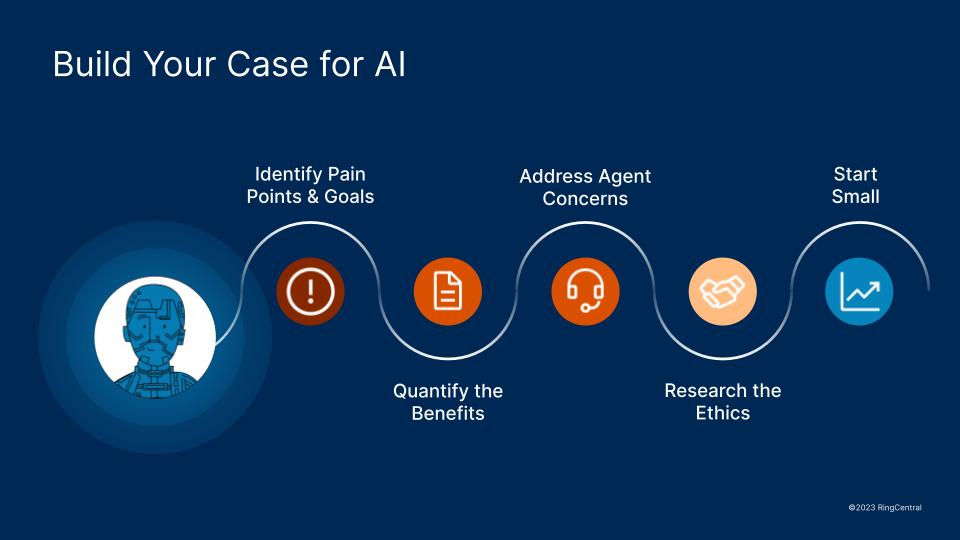 Build Your Case for AI

Identify Pain Points & Goals

Quantify the Benefits

Address Agent Concerns

Research the Ethics

Start Small

©2023 RingCentral